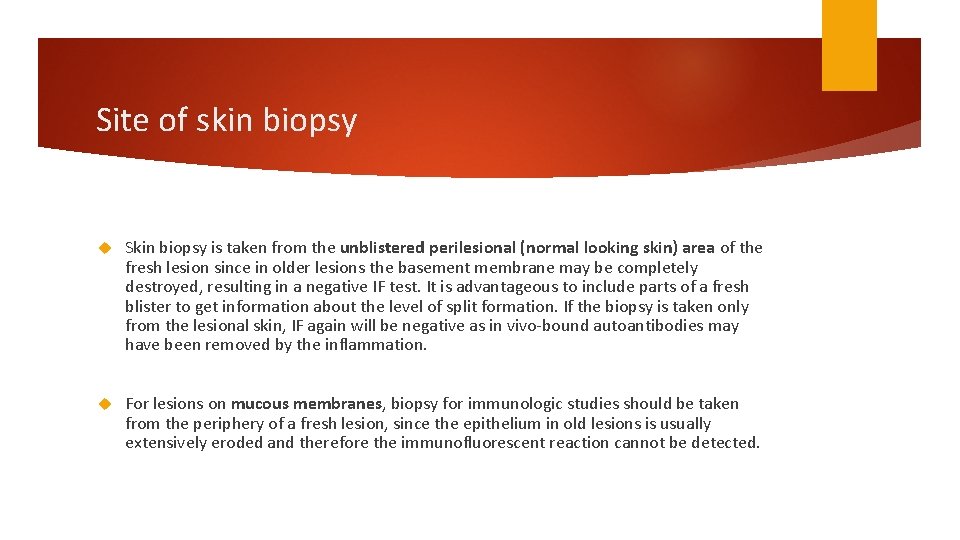 Site of skin biopsy

Skin biopsy is taken from the unblistered perilesional (normal looking skin) area of the fresh lesion since in older lesions the basement membrane may be completely destroyed, resulting in a negative IF test. It is advantageous to include parts of a fresh blister to get information about the level of split formation. If the biopsy is taken only from the lesional skin, IF again will be negative as in vivo-bound autoantibodies may have been removed by the inflammation.

For lesions on mucous membranes, biopsy for immunologic studies should be taken from the periphery of a fresh lesion, since the epithelium in old lesions is usually extensively eroded and therefore the immunofluorescent reaction cannot be detected.